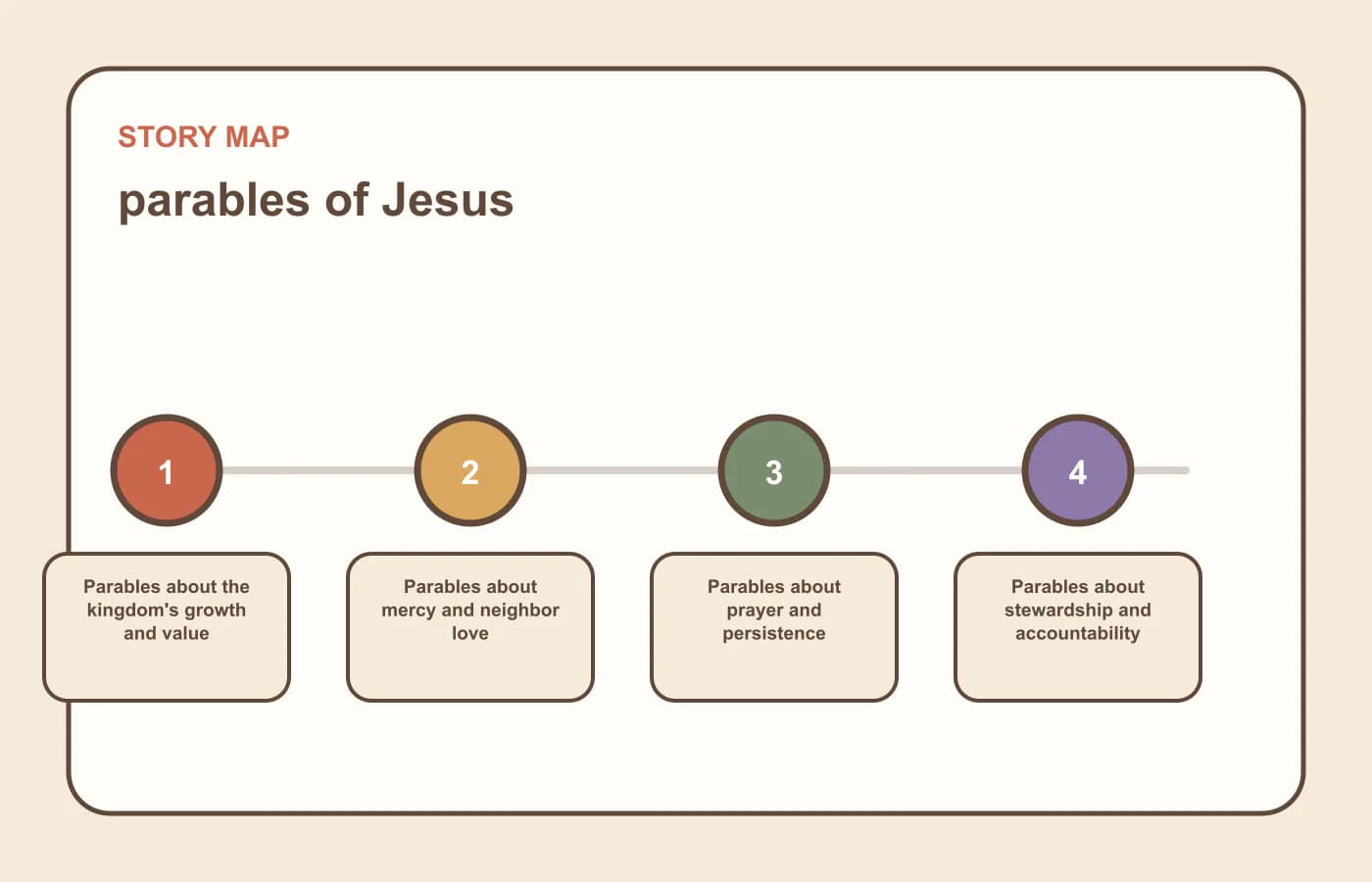 STORY MAP

parables of Jesus

1

Parables about the kingdom's growth and value

2

Parables about mercy and neighbor love

3

Parables about prayer and persistence

4

Parables about stewardship and accountability